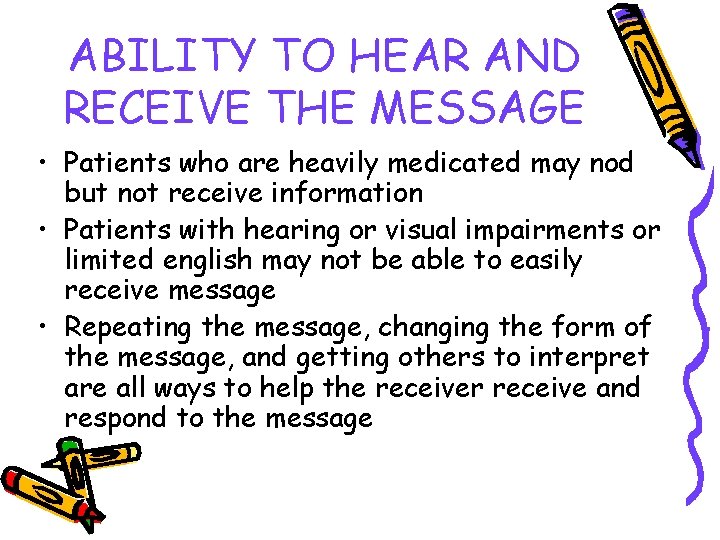 ABILITY TO HEAR AND RECEIVE THE MESSAGE

• Patients who are heavily medicated may nod but not receive information
• Patients with hearing or visual impairments or limited english may not be able to easily receive message
• Repeating the message, changing the form of the message, and getting others to interpret are all ways to help the receiver receive and respond to the message